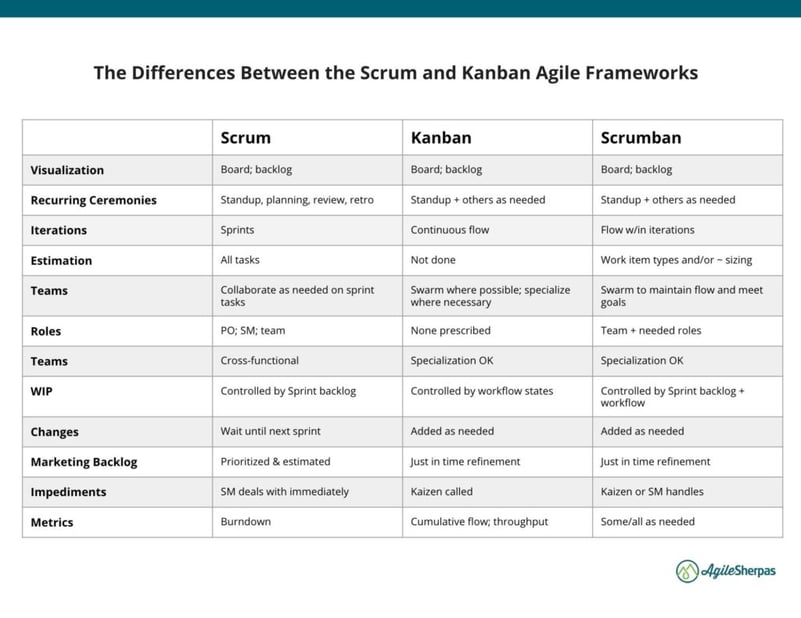 The Differences Between the Scrum and Kanban Agile Frameworks

| | Scrum | Kanban | Scrumban |
|---|---|---|---|
| Visualization | Board; backlog | Board; backlog | Board; backlog |
| Recurring Ceremonies | Standup, planning, review, retro | Standup + others as needed | Standup + others as needed |
| Iterations | Sprints | Continuous flow | Flow w/in iterations |
| Estimation | All tasks | Not done | Work item types and/or ~ sizing |
| Teams | Collaborate as needed on sprint tasks | Swarm where possible; specialize where necessary | Swarm to maintain flow and meet goals |
| Roles | PO; SM; team | None prescribed | Team + needed roles |
| Teams | Cross-functional | Specialization OK | Specialization OK |
| WIP | Controlled by Sprint backlog | Controlled by workflow states | Controlled by Sprint backlog + workflow |
| Changes | Wait until next sprint | Added as needed | Added as needed |
| Marketing Backlog | Prioritized & estimated | Just in time refinement | Just in time refinement |
| Impediments | SM deals with immediately | Kaizen called | Kaizen or SM handles |
| Metrics | Burndown | Cumulative flow; throughput | Some/all as needed |

AgileSherpas